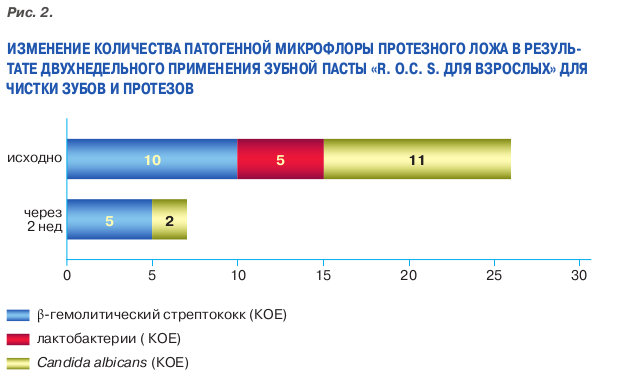 Рис. 2.

ИЗМЕНЕНИЕ КОЛИЧЕСТВА ПАТОГЕННОЙ МИКРОФЛОРЫ ПРОТЕЗНОГО ЛОЖА В РЕЗУЛЬТАТЕ ДВУХНЕДЕЛЬНОГО ПРИМЕНЕНИЯ ЗУБНОЙ ПАСТЫ «R. O.C. S. ДЛЯ ВЗРОСЛЫХ» ДЛЯ ЧИСТКИ ЗУБОВ И ПРОТЕЗОВ

исходно
10
5
11

через 2 нед
5
2

0
5
10
15
20
25
30

β-гемолитический стрептококк (КОЕ)
лактобактерии ( КОЕ)
Candida albicans (КОЕ)